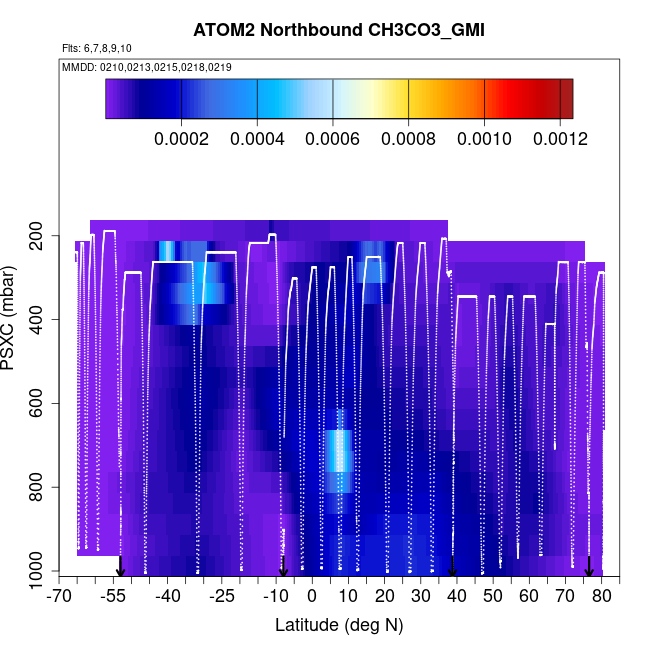 ATOM2 Northbound CH3CO3_GMI

Flts: 6,7,8,9,10

MMDD: 0210,0213,0215,0218,0219

0.0002 0.0004 0.0006 0.0008 0.0010 0.0012

PSXC (mbar)

200
400
600
800
1000

-70 -55 -40 -25 -10 0 10 20 30 40 50 60 70 80

Latitude (deg N)